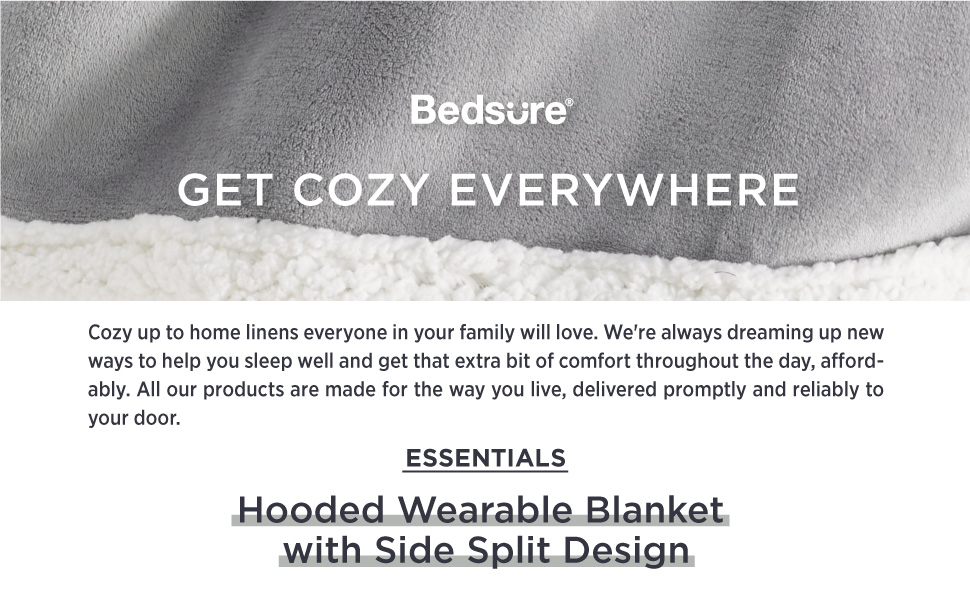 Bedsure®

GET COZY EVERYWHERE

Cozy up to home linens everyone in your family will love. We're always dreaming up new ways to help you sleep well and get that extra bit of comfort throughout the day, affordably. All our products are made for the way you live, delivered promptly and reliably to your door.

ESSENTIALS

Hooded Wearable Blanket with Side Split Design